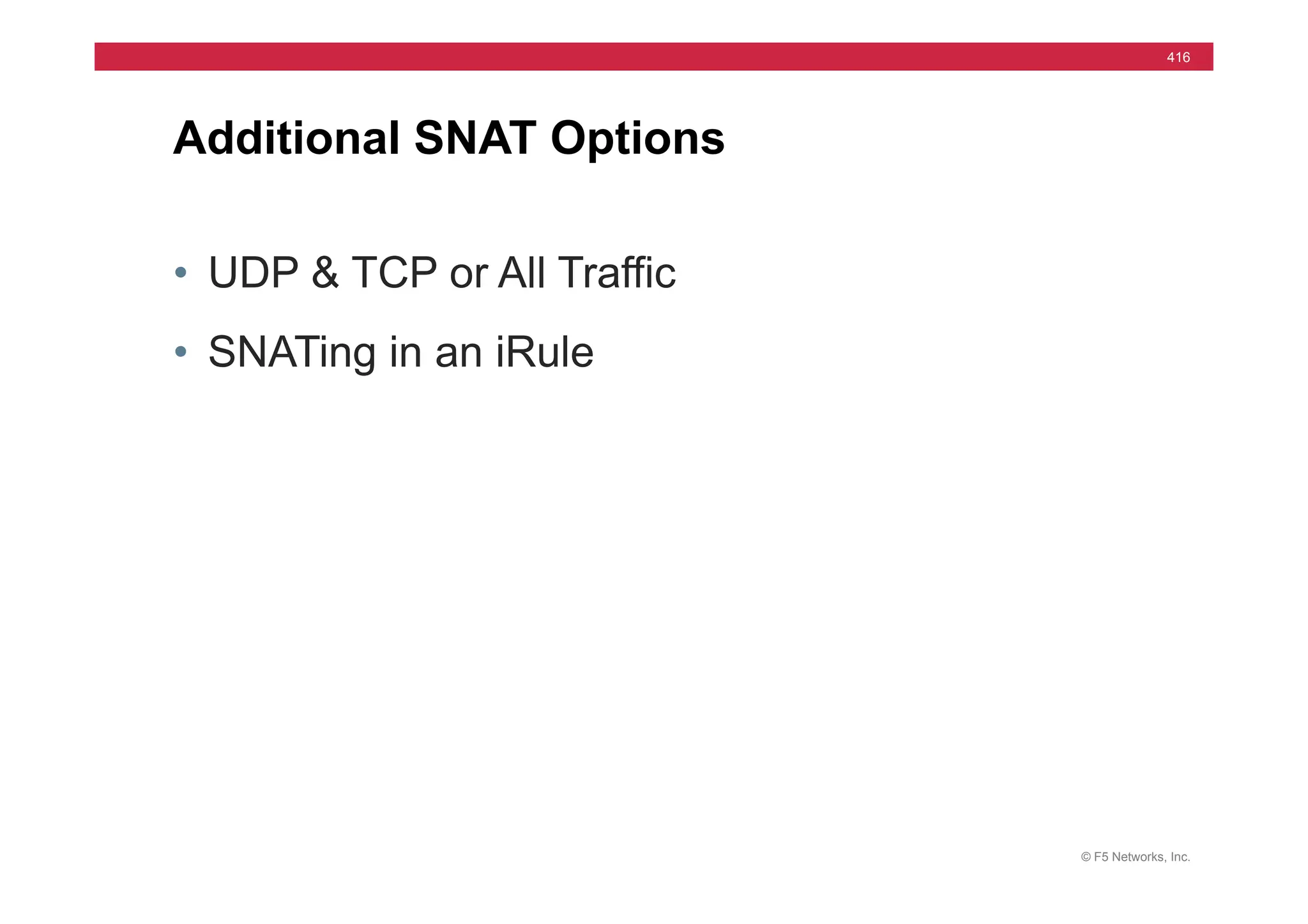 416

Additional SNAT Options

• UDP & TCP or All Traffic
• SNATing in an iRule

© F5 Networks, Inc.